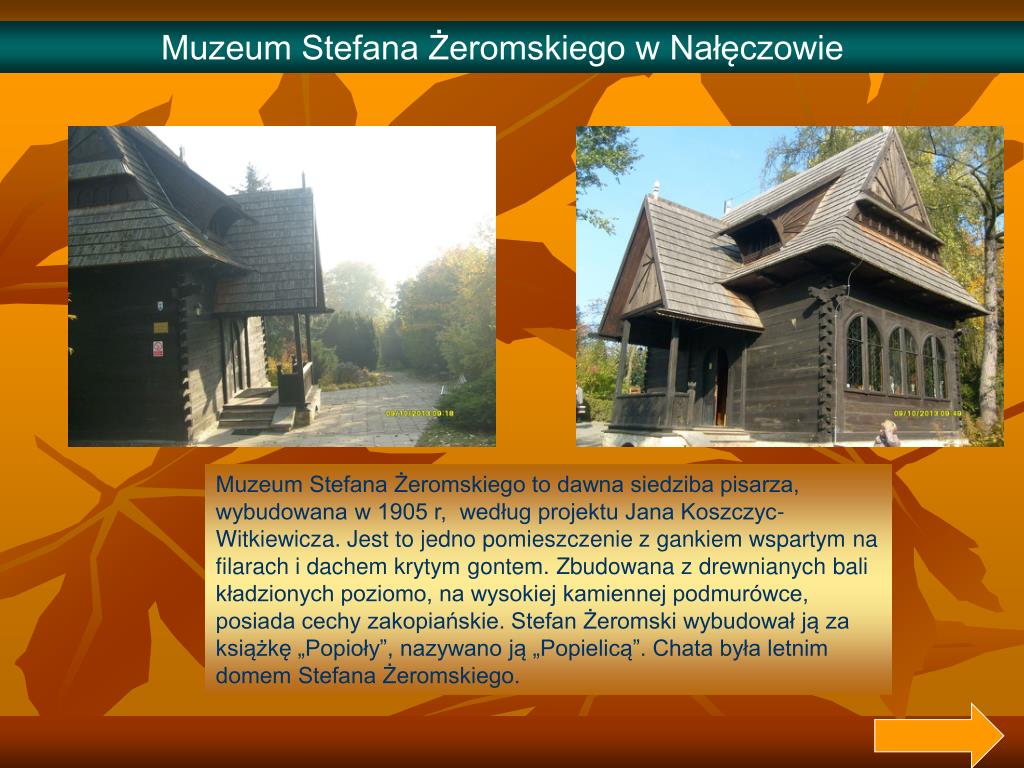 Muzeum Stefana Żeromskiego w Nałęczowie

09/10/2013 09:18

09/10/2013 09:49

Muzeum Stefana Żeromskiego to dawna siedziba pisarza, wybudowana w 1905 r, według projektu Jana Koszczyc-Witkiewicza. Jest to jedno pomieszczenie z gankiem wspartym na filarach i dachem krytym gontem. Zbudowana z drewnianych bali kładzionych poziomo, na wysokiej kamiennej podmurówce, posiada cechy zakopiańskie. Stefan Żeromski wybudował ją za książkę „Popioły”, nazywano ją „Popielicą”. Chata była letnim domem Stefana Żeromskiego.